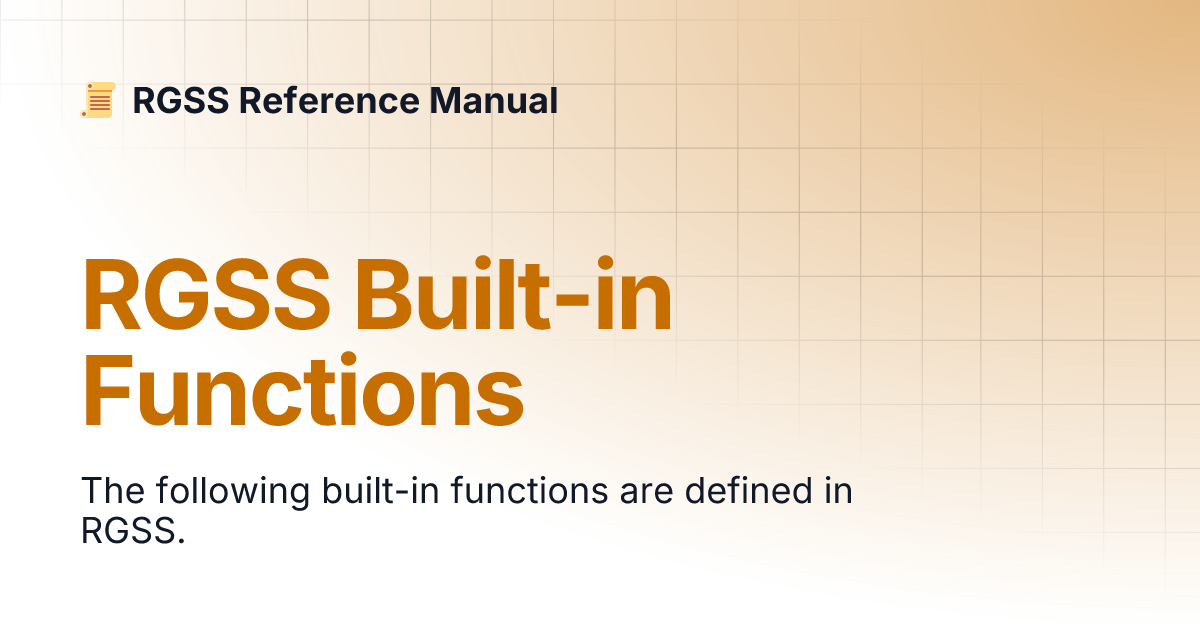 RGSS Reference Manual

RGSS Built-in Functions

The following built-in functions are defined in RGSS.